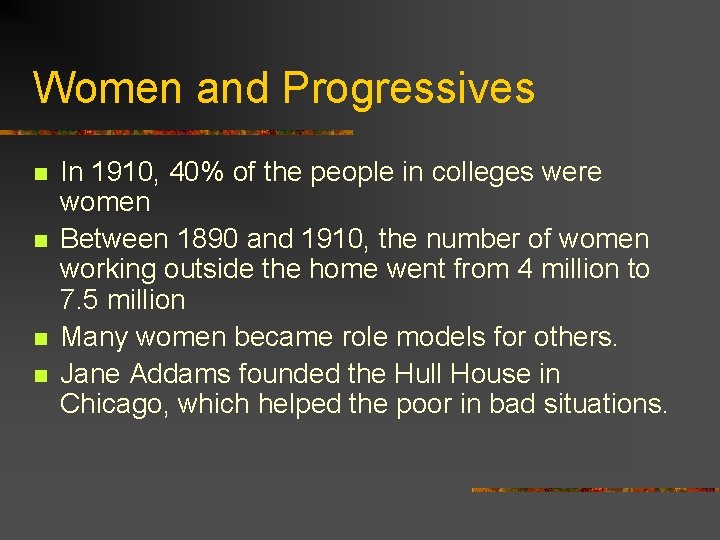 Women and Progressives

- In 1910, 40% of the people in colleges were women
- Between 1890 and 1910, the number of women working outside the home went from 4 million to 7.5 million
- Many women became role models for others.
- Jane Addams founded the Hull House in Chicago, which helped the poor in bad situations.